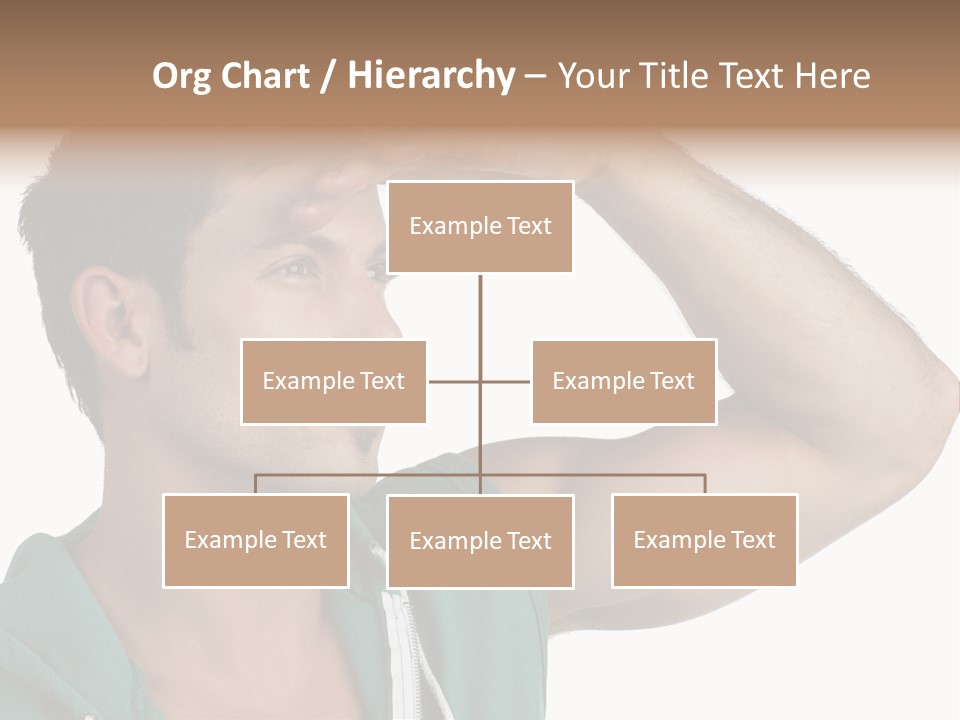 Org Chart / Hierarchy – Your Title Text Here

Example Text

Example Text

Example Text

Example Text

Example Text

Example Text